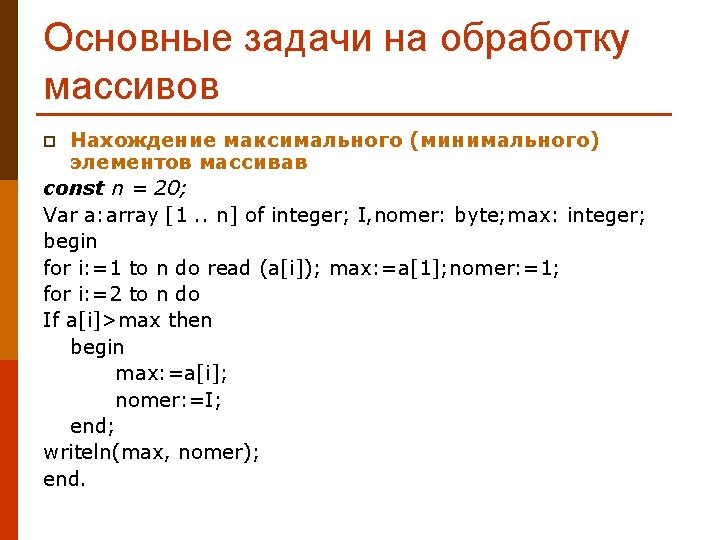 Основные задачи на обработку массивов

Нахождение максимального (минимального) элементов массивав

const n = 20;
Var a:array [1 .. n] of integer; I,nomer: byte;max: integer;
begin
for i:=1 to n do read (a[i]); max:=a[1];nomer:=1;
for i:=2 to n do
If a[i]>max then
begin
max:=a[i];
nomer:=I;
end;
writeln(max, nomer);
end.